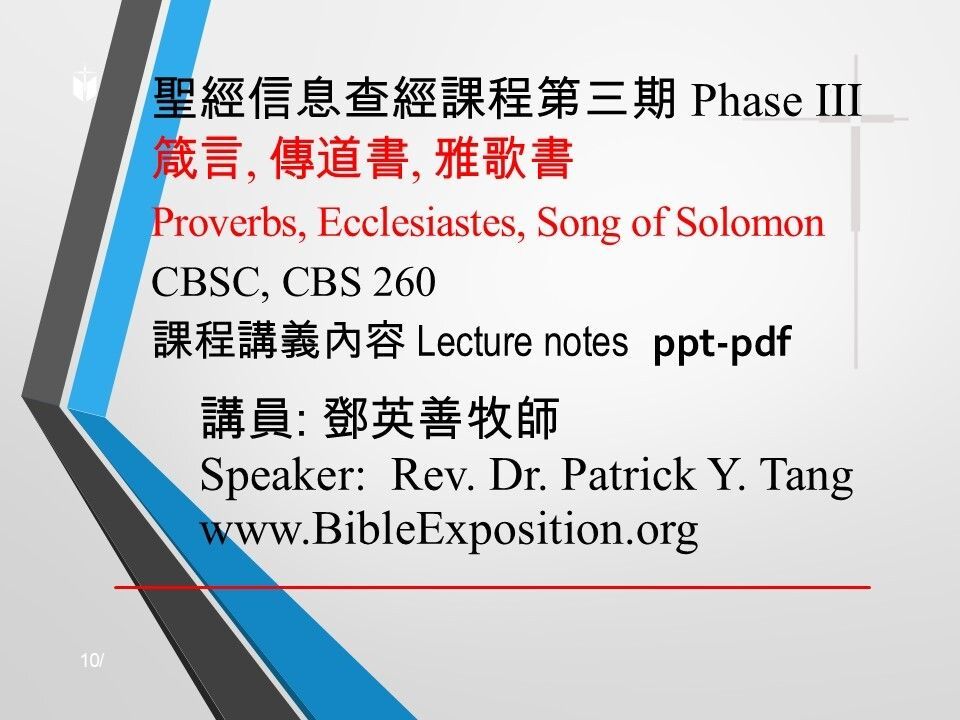 聖經信息查經課程第三期 Phase III
箴言, 傳道書, 雅歌書
Proverbs, Ecclesiastes, Song of Solomon
CBSC, CBS 260
課程講義內容 Lecture notes ppt-pdf

講員: 鄧英善牧師
Speaker: Rev. Dr. Patrick Y. Tang
www.BibleExposition.org

10/